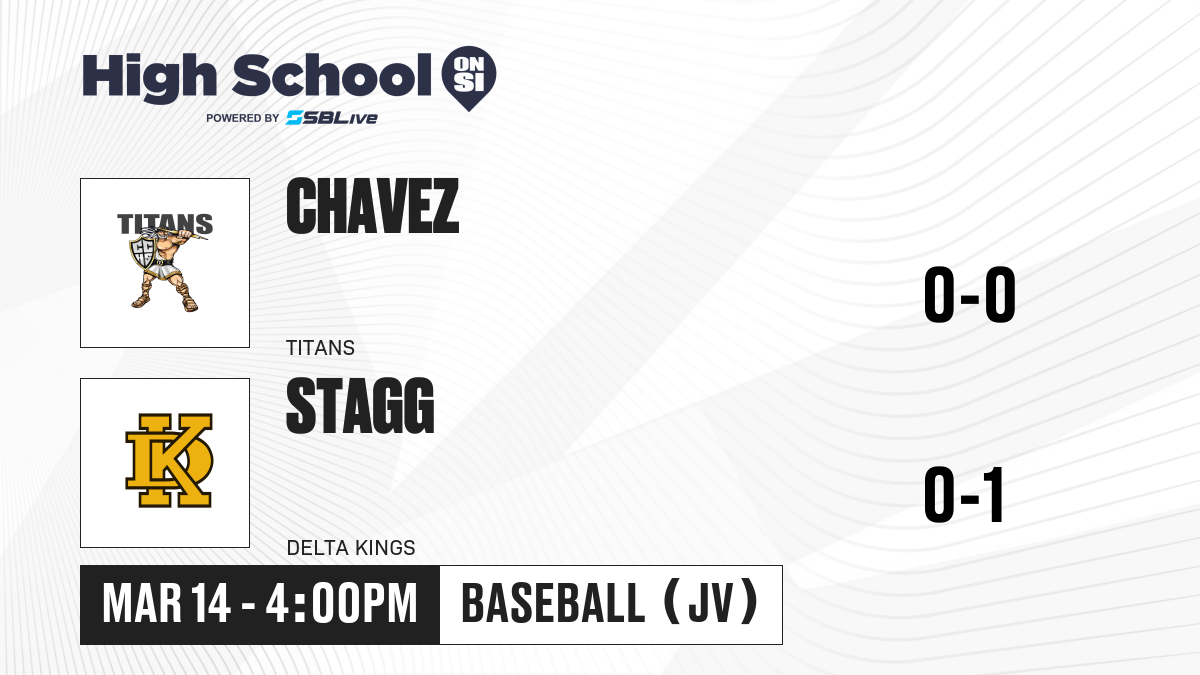 High School ON SI
POWERED BY SBLive

TITANS

CHAVEZ

TITANS

0-0

KD

STAGG

DELTA KINGS

0-1

MAR 14 - 4:00PM

BASEBALL (JV)